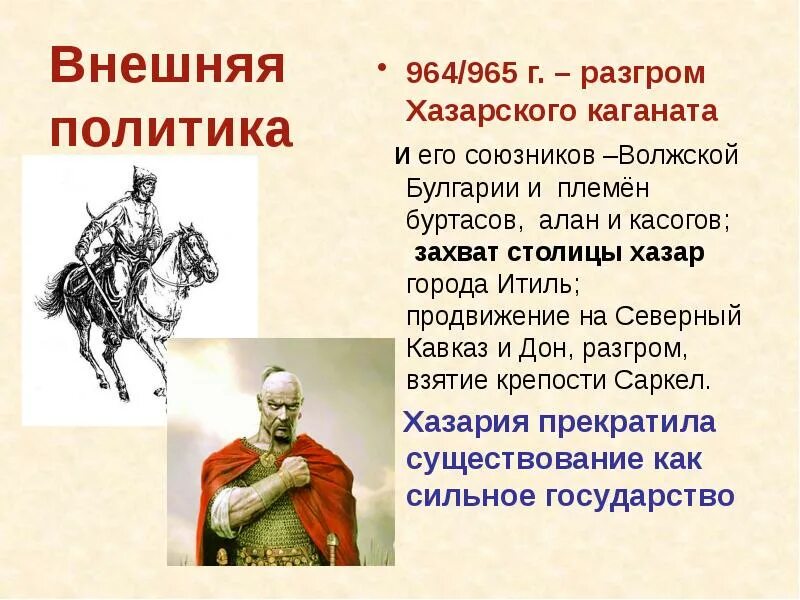 Внешняя политика

• 964/965 г. – разгром Хазарского каганата

и его союзников –Волжской Булгарии и племён буртасов, алан и касогов; захват столицы хазар города Итиль; продвижение на Северный Кавказ и Дон, разгром, взятие крепости Саркел.

Хазария прекратила существование как сильное государство